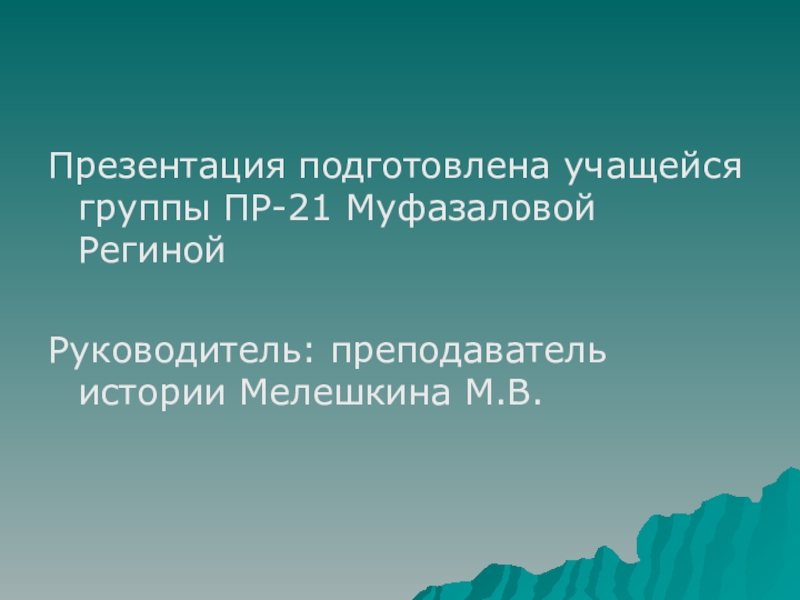 Презентация подготовлена учащейся группы ПР-21 Муфазаловой Региной

Руководитель: преподаватель истории Мелешкина М.В.